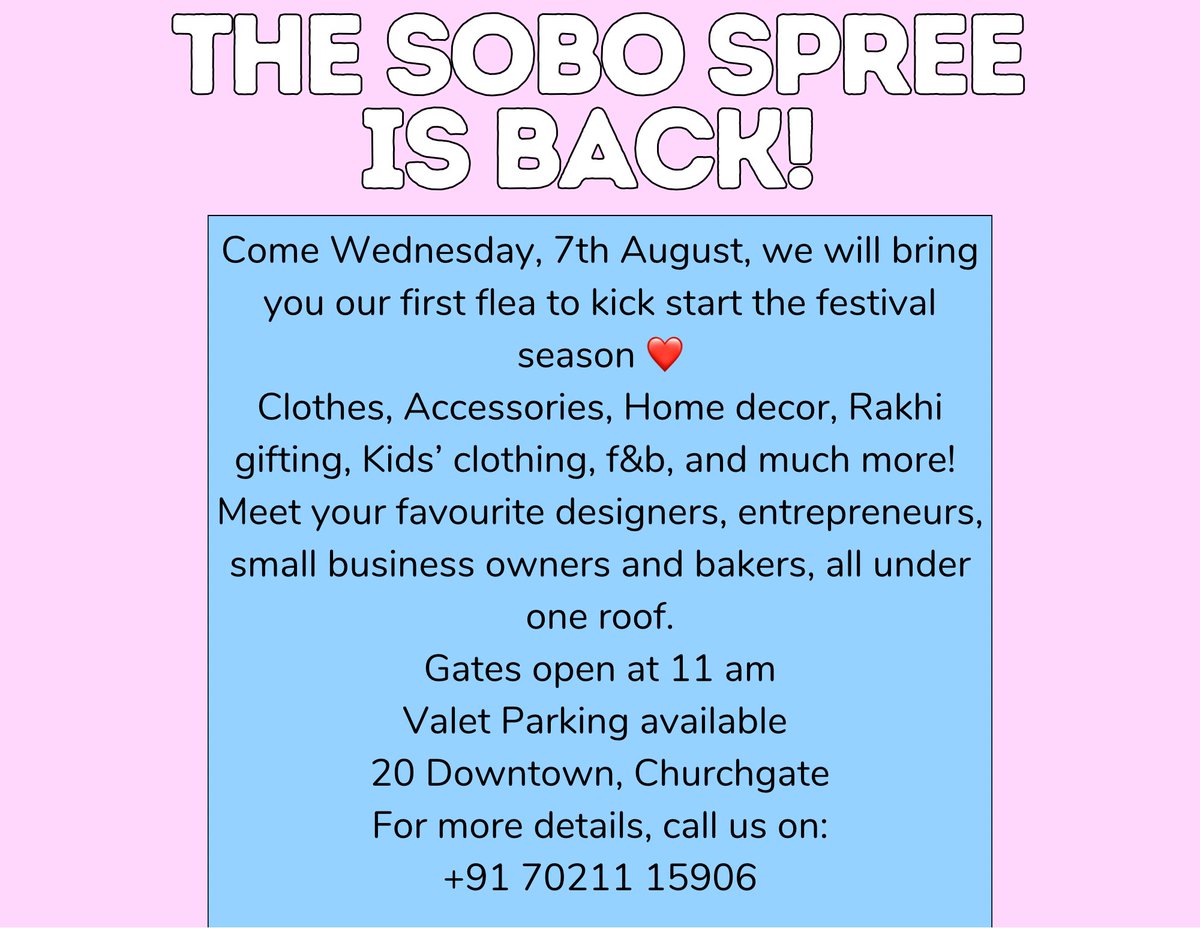 THE SOBO SPREE IS BACK!

Come Wednesday, 7th August, we will bring you our first flea to kick start the festival season ❤️
Clothes, Accessories, Home decor, Rakhi gifting, Kids' clothing, f&b, and much more!
Meet your favourite designers, entrepreneurs, small business owners and bakers, all under one roof.
Gates open at 11 am
Valet Parking available
20 Downtown, Churchgate
For more details, call us on:
+91 70211 15906